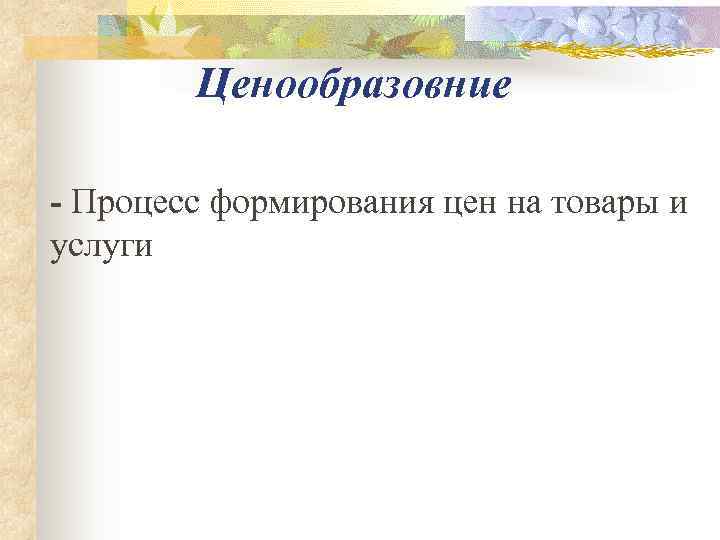 Ценообразовние

- Процесс формирования цен на товары и услуги